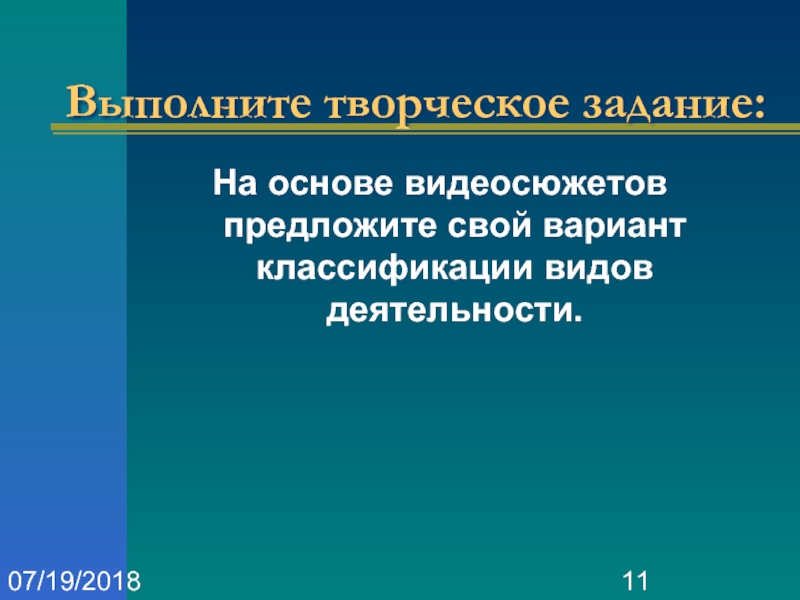 Выполните творческое задание:

На основе видеосюжетов предложите свой вариант классификации видов деятельности.

07/19/2018

11